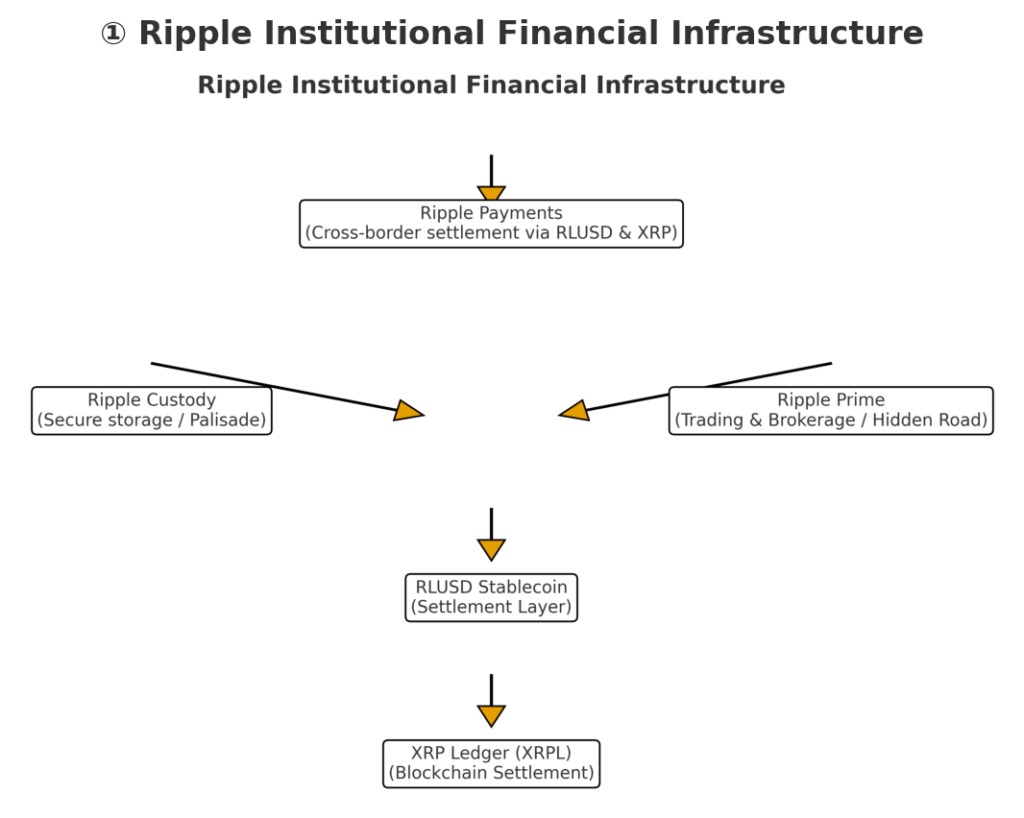 ① Ripple Institutional Financial Infrastructure

Ripple Institutional Financial Infrastructure

Ripple Payments
(Cross-border settlement via RLUSD & XRP)

Ripple Custody
(Secure storage / Palisade)

Ripple Prime
(Trading & Brokerage / Hidden Road)

RLUSD Stablecoin
(Settlement Layer)

XRP Ledger (XRPL)
(Blockchain Settlement)